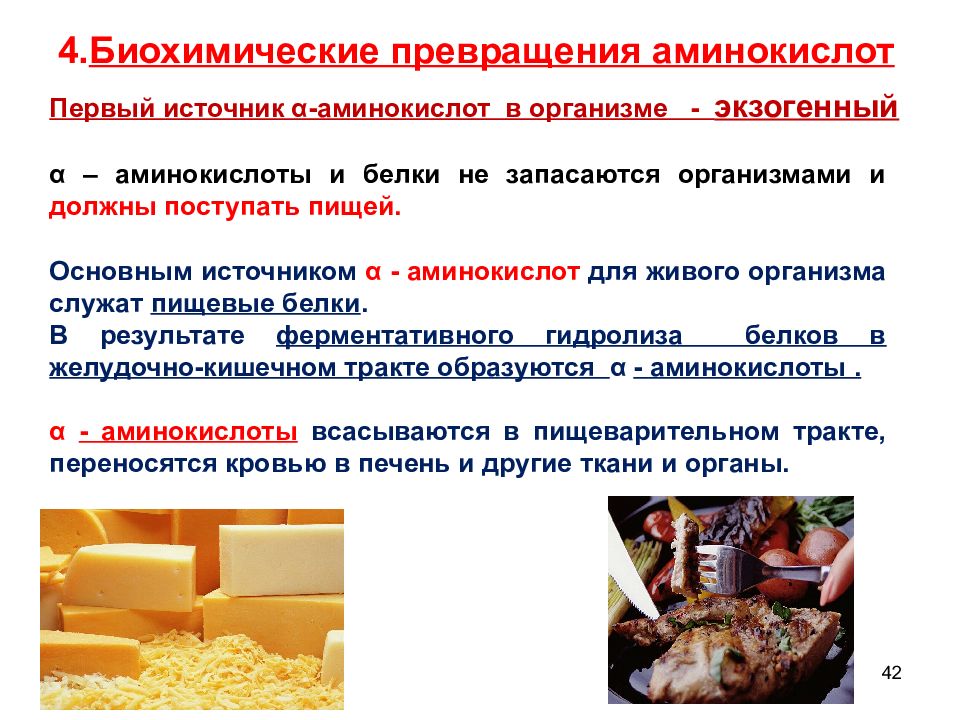 4.Биохимические превращения аминокислот

Первый источник α-аминокислот в организме - экзогенный

α – аминокислоты и белки не запасаются организмами и должны поступать пищей.

Основным источником α - аминокислот для живого организма служат пищевые белки.
В результате ферментативного гидролиза белков в желудочно-кишечном тракте образуются α - аминокислоты .

α - аминокислоты всасываются в пищеварительном тракте, переносятся кровью в печень и другие ткани и органы.

42